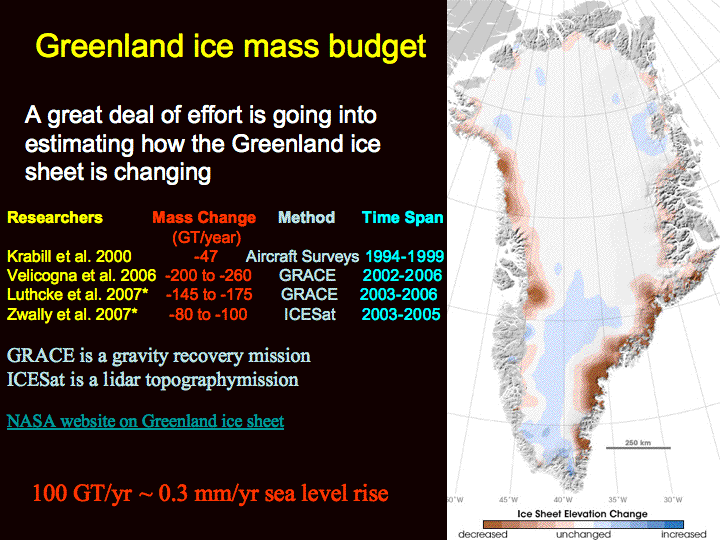 Greenland ice mass budget

A great deal of effort is going into estimating how the Greenland ice sheet is changing

| Researchers | Mass Change (GT/year) | Method | Time Span |
|---|---|---|---|
| Krabill et al. 2000 | -47 | Aircraft Surveys | 1994-1999 |
| Velicogna et al. 2006 | -200 to -260 | GRACE | 2002-2006 |
| Luthcke et al. 2007* | -145 to -175 | GRACE | 2003-2006 |
| Zwally et al. 2007* | -80 to -100 | ICESat | 2003-2005 |

GRACE is a gravity recovery mission
ICESat is a lidar topographymission

NASA website on Greenland ice sheet

100 GT/yr ~ 0.3 mm/yr sea level rise

250 km

50°W 45°W 40°W 35°W 30°W

Ice Sheet Elevation Change

decreased unchanged increased